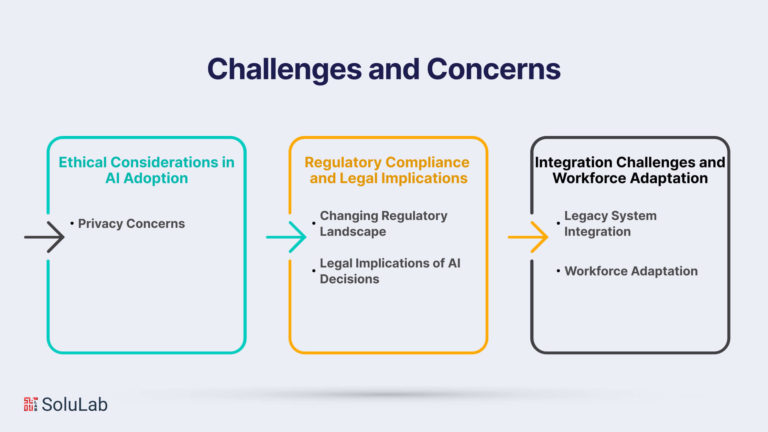 Challenges and Concerns

Ethical Considerations in AI Adoption

• Privacy Concerns

Regulatory Compliance and Legal Implications

• Changing Regulatory Landscape

• Legal Implications of AI Decisions

Integration Challenges and Workforce Adaptation

• Legacy System Integration

• Workforce Adaptation

SoluLab